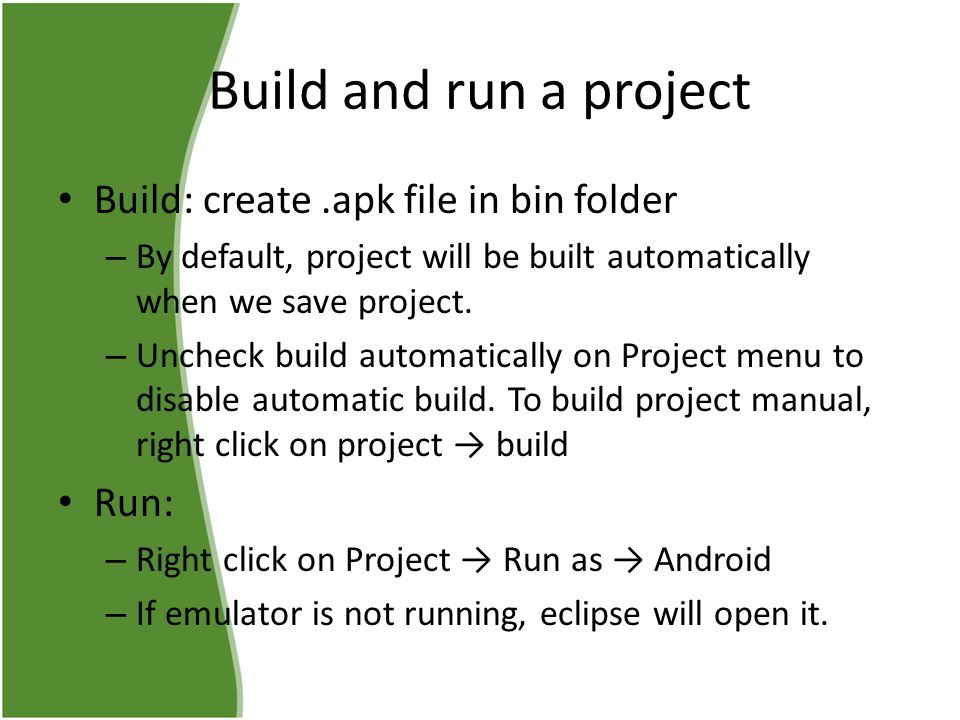 Build and run a project

• Build: create .apk file in bin folder
– By default, project will be built automatically when we save project.
– Uncheck build automatically on Project menu to disable automatic build. To build project manual, right click on project → build

• Run:
– Right click on Project → Run as → Android
– If emulator is not running, eclipse will open it.